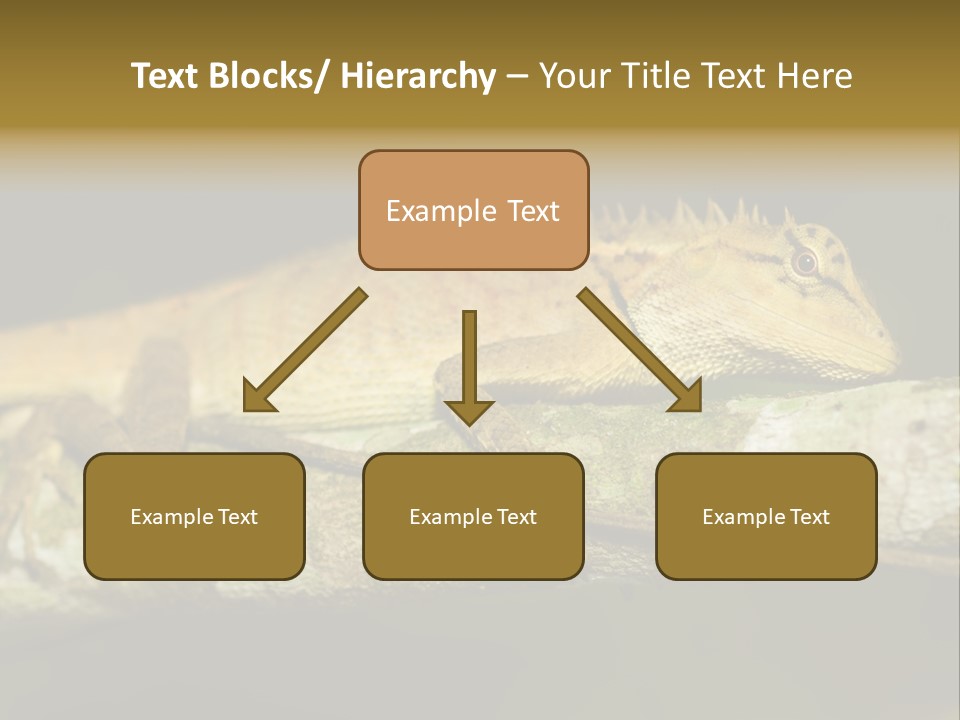 Text Blocks/ Hierarchy – Your Title Text Here

Example Text

Example Text

Example Text

Example Text